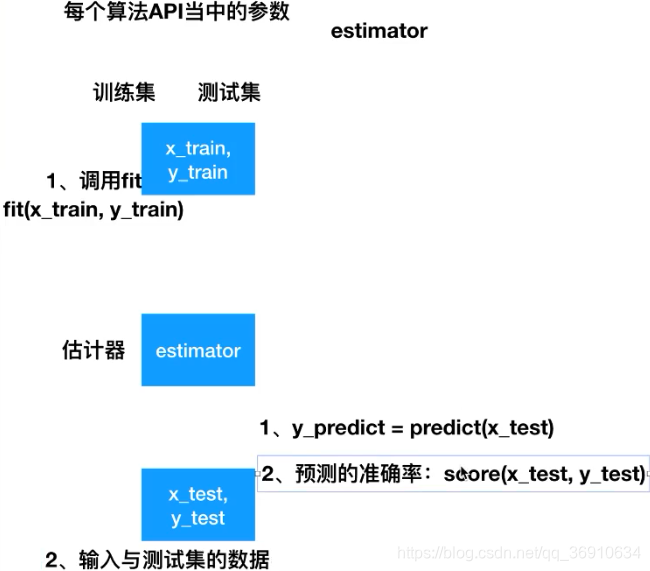 每个算法API当中的参数

estimator

训练集 测试集

x_train,
y_train

1、调用fit
fit(x_train, y_train)

估计器

estimator

1、y_predict = predict(x_test)

2、预测的准确率：score(x_test, y_test)

x_test,
y_test

2、输入与测试集的数据

https://blog.csdn.net/qq_36910634